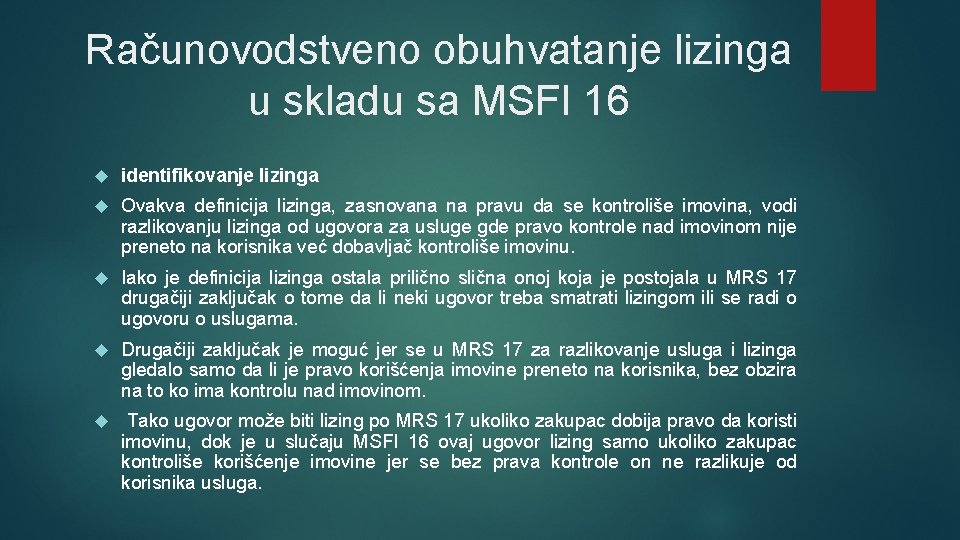 Računovodstveno obuhvatanje lizinga u skladu sa MSFI 16

identifikovanje lizinga

Ovakva definicija lizinga, zasnovana na pravu da se kontroliše imovina, vodi razlikovanju lizinga od ugovora za usluge gde pravo kontrole nad imovinom nije preneto na korisnika već dobavljač kontroliše imovinu.

Iako je definicija lizinga ostala prilično slična onoj koja je postojala u MRS 17 drugačiji zaključak o tome da li neki ugovor treba smatrati lizingom ili se radi o ugovoru o uslugama.

Drugačiji zaključak je moguć jer se u MRS 17 za razlikovanje usluga i lizinga gledalo samo da li je pravo korišćenja imovine preneto na korisnika, bez obzira na to ko ima kontrolu nad imovinom.

Tako ugovor može biti lizing po MRS 17 ukoliko zakupac dobija pravo da koristi imovinu, dok je u slučaju MSFI 16 ovaj ugovor lizing samo ukoliko zakupac kontroliše korišćenje imovine jer se bez prava kontrole on ne razlikuje od korisnika usluga.